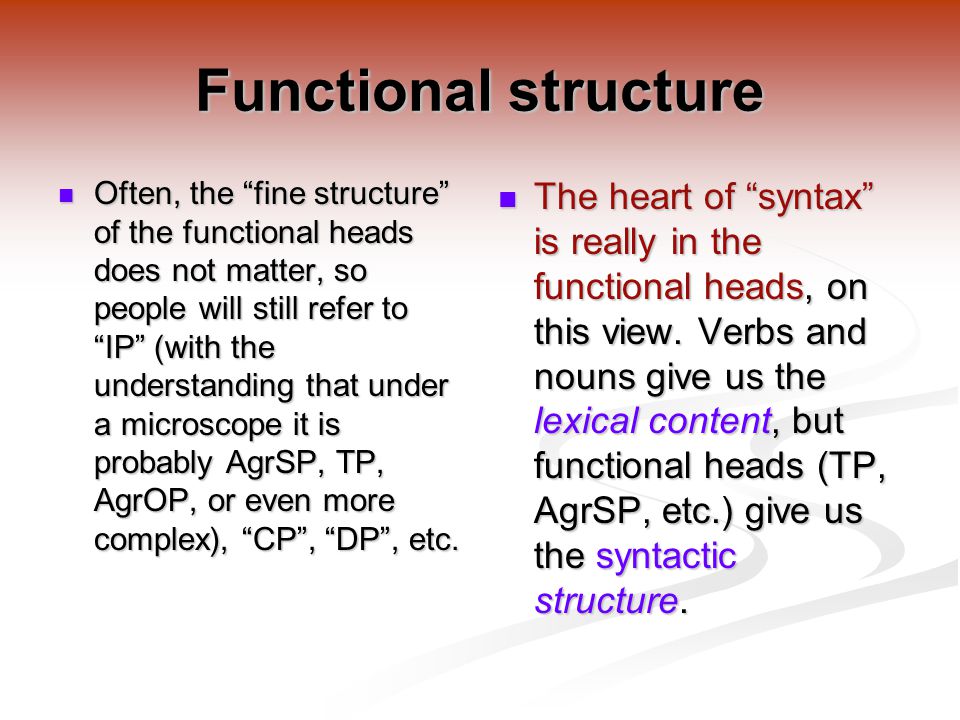 Functional structure

Often, the “fine structure” of the functional heads does not matter, so people will still refer to “IP” (with the understanding that under a microscope it is probably AgrSP, TP, AgrOP, or even more complex), “CP”, “DP”, etc.

The heart of “syntax” is really in the functional heads, on this view. Verbs and nouns give us the lexical content, but functional heads (TP, AgrSP, etc.) give us the syntactic structure.